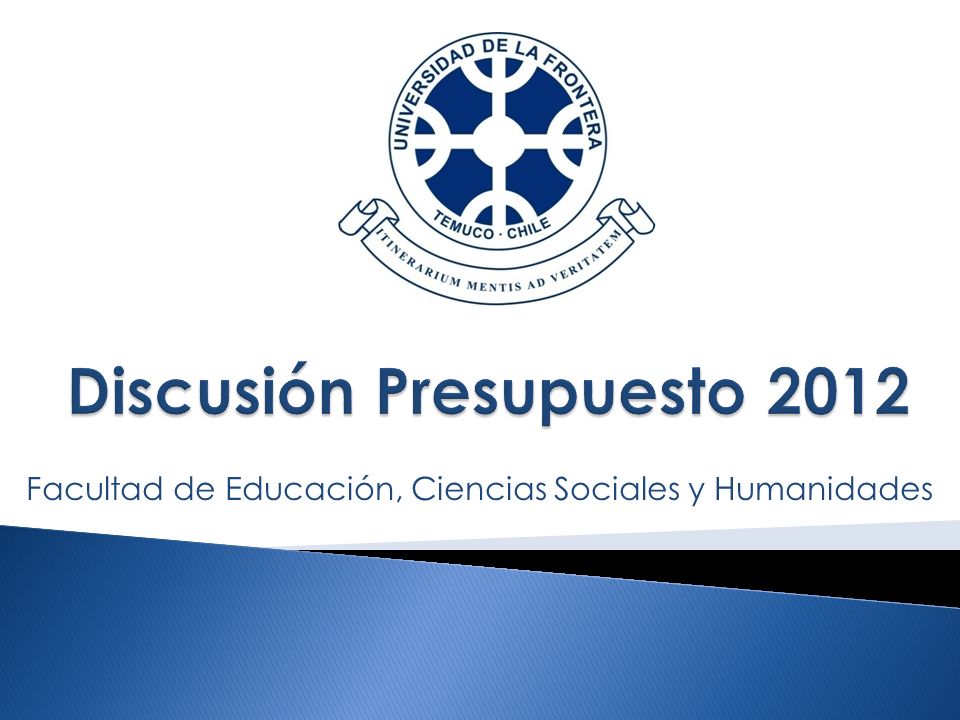 UNIVERSIDAD DE LA FRONTERA
TEMUCO · CHILE
ITINERARIUM MENTIS AD VERITATEM

Discusión Presupuesto 2012

Facultad de Educación, Ciencias Sociales y Humanidades